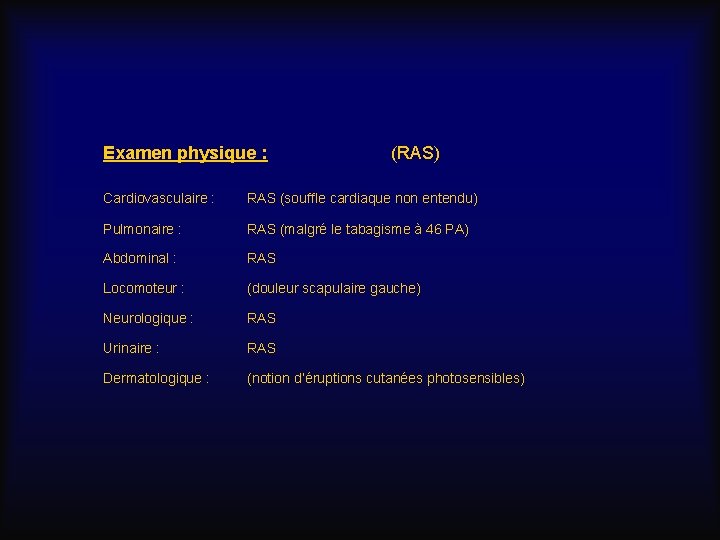 Examen physique : (RAS)

Cardiovasculaire : RAS (souffle cardiaque non entendu)

Pulmonaire : RAS (malgré le tabagisme à 46 PA)

Abdominal : RAS

Locomoteur : (douleur scapulaire gauche)

Neurologique : RAS

Urinaire : RAS

Dermatologique : (notion d'éruptions cutanées photosensibles)